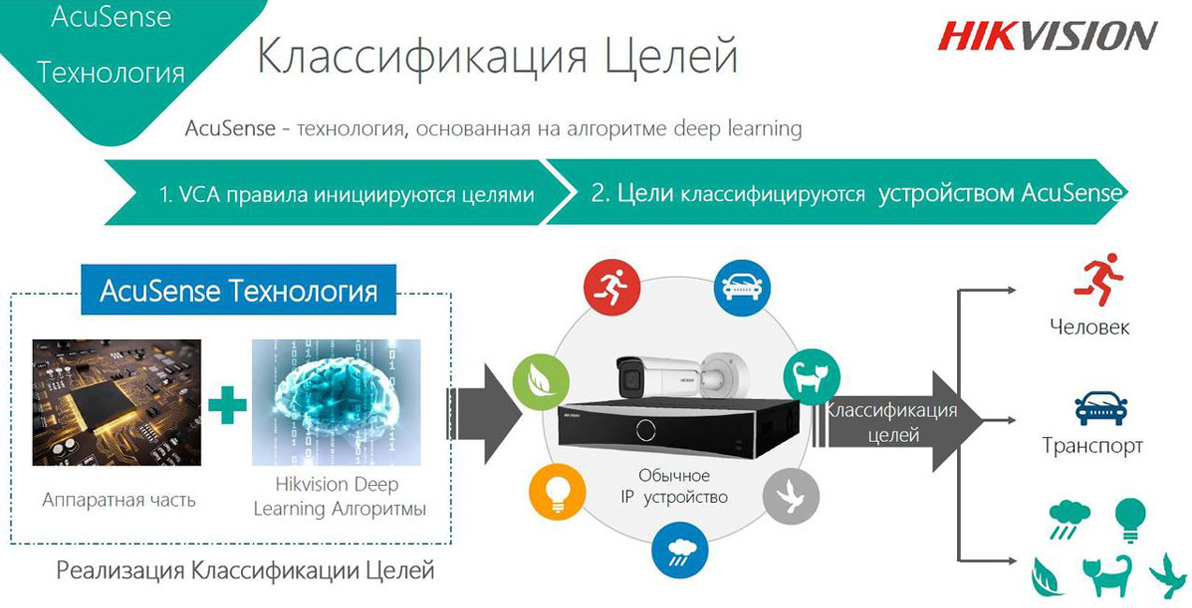 AcuSense Технология

Классификация Целей

HIKVISION

AcuSense - технология, основанная на алгоритме deep learning

1. VCA правила инициируются целями

2. Цели классифицируются устройством AcuSense

AcuSense Технология

Аппаратная часть

Hikvision Deep Learning Алгоритмы

Реализация Классификации Целей

Обычное IP устройство

Классификация целей

Человек

Транспорт